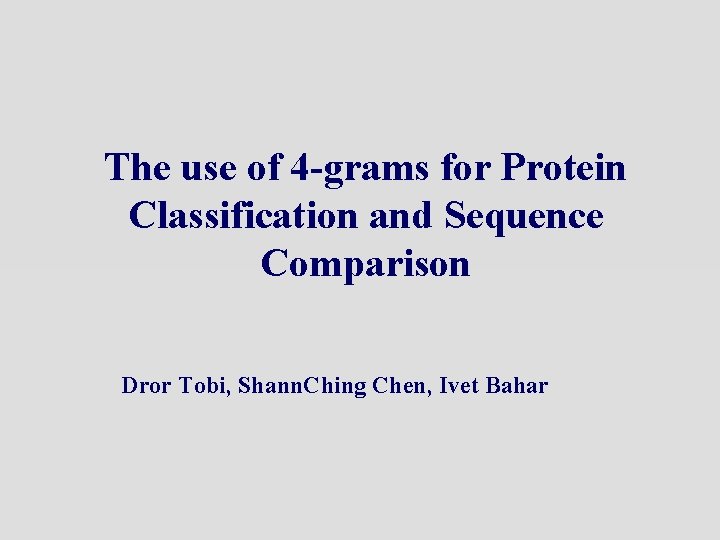 The use of 4-grams for Protein Classification and Sequence Comparison

Dror Tobi, ShannChing Chen, Ivet Bahar